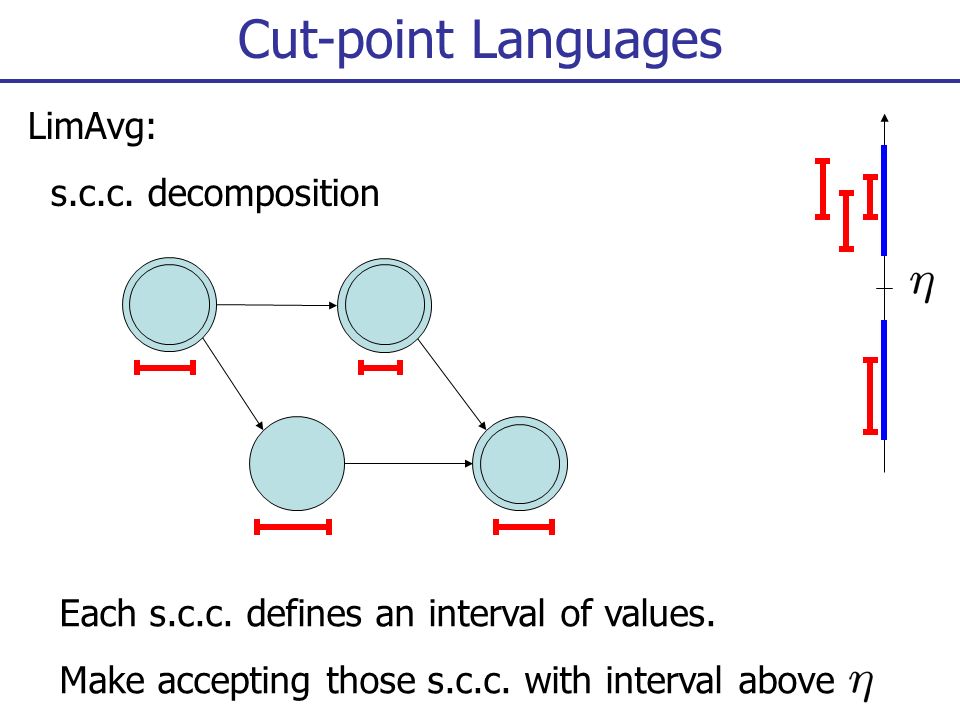 Cut-point Languages

LimAvg:

s.c.c. decomposition

$\eta$

Each s.c.c. defines an interval of values.

Make accepting those s.c.c. with interval above $\eta$